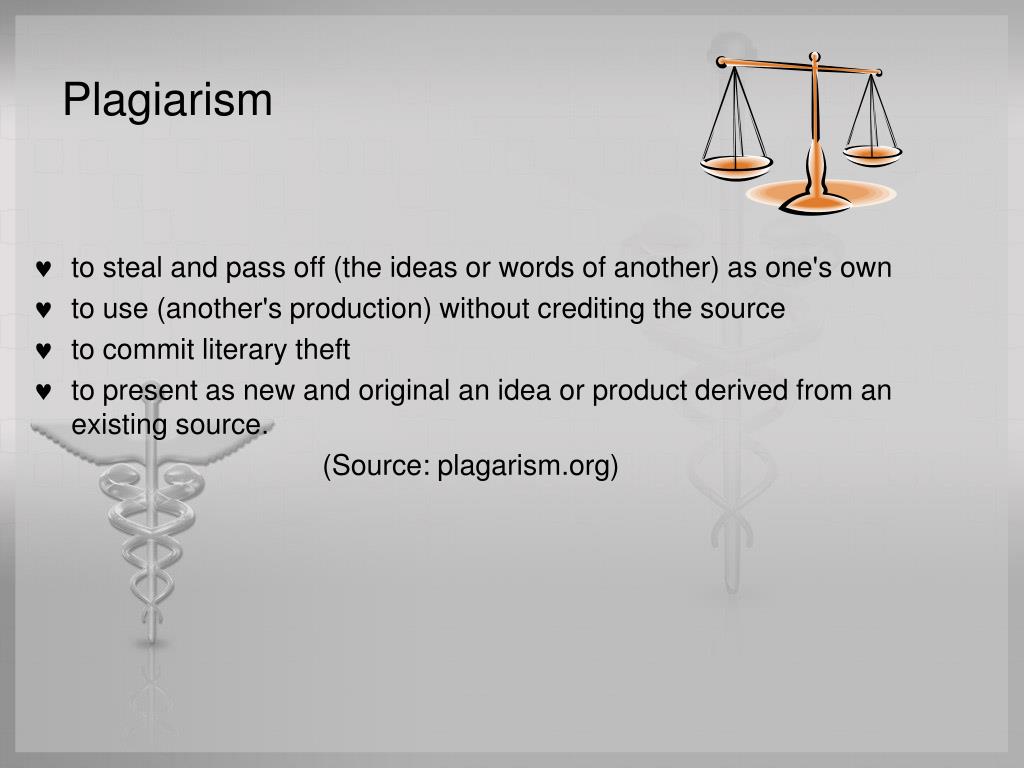 Plagiarism

♥ to steal and pass off (the ideas or words of another) as one's own
♥ to use (another's production) without crediting the source
♥ to commit literary theft
♥ to present as new and original an idea or product derived from an existing source.

(Source: plagarism.org)